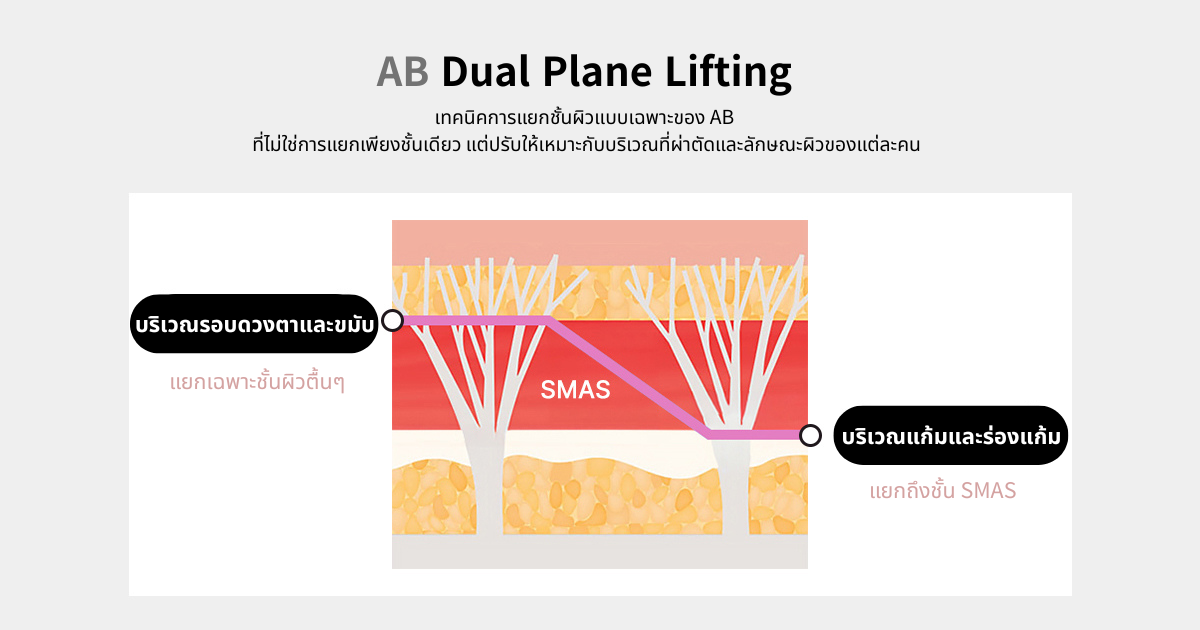 AB Dual Plane Lifting

เทคนิคการแยกชั้นผิวแบบเฉพาะของ AB
ที่ไม่ใช่การแยกเพียงชั้นเดียว แต่ปรับให้เหมาะกับบริเวณที่ผ่าตัดและลักษณะผิวของแต่ละคน

บริเวณรอบดวงตาและขมับ

แยกเฉพาะชั้นผิวตื้นๆ

SMAS

บริเวณแก้มและร่องแก้ม

แยกถึงชั้น SMAS